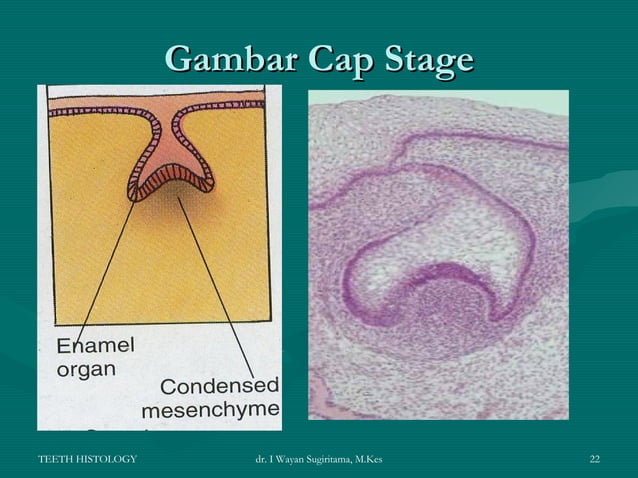 Gambar Cap Stage

Enamel organ

Condensed mesenchyme

TEETH HISTOLOGY

dr. I Wayan Sugiritama, M.Kes

22